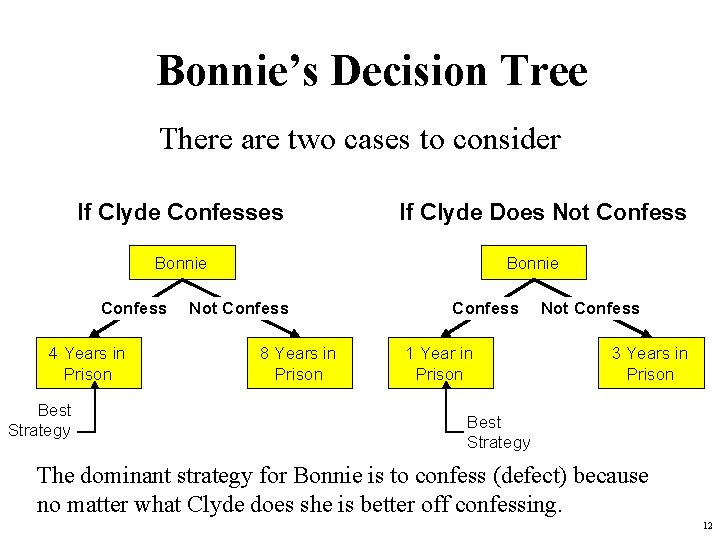 Bonnie's Decision Tree

There are two cases to consider

If Clyde Confesses

Bonnie

Confess Not Confess

4 Years in Prison

8 Years in Prison

Best Strategy

If Clyde Does Not Confess

Bonnie

Confess Not Confess

1 Year in Prison

3 Years in Prison

Best Strategy

The dominant strategy for Bonnie is to confess (defect) because no matter what Clyde does she is better off confessing.

12